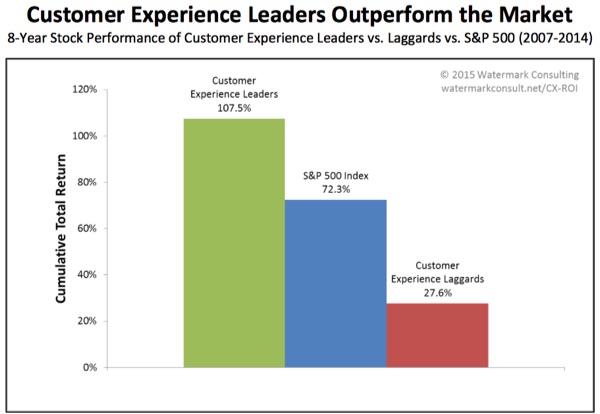 Customer Experience Leaders Outperform the Market

8-Year Stock Performance of Customer Experience Leaders vs. Laggards vs. S&P 500 (2007-2014)

© 2015 Watermark Consulting
watermarkconsult.net/CX-ROI

Cumulative Total Return

120%
100%
80%
60%
40%
20%
0%

Customer Experience Leaders
107.5%

S&P 500 Index
72.3%

Customer Experience Laggards
27.6%